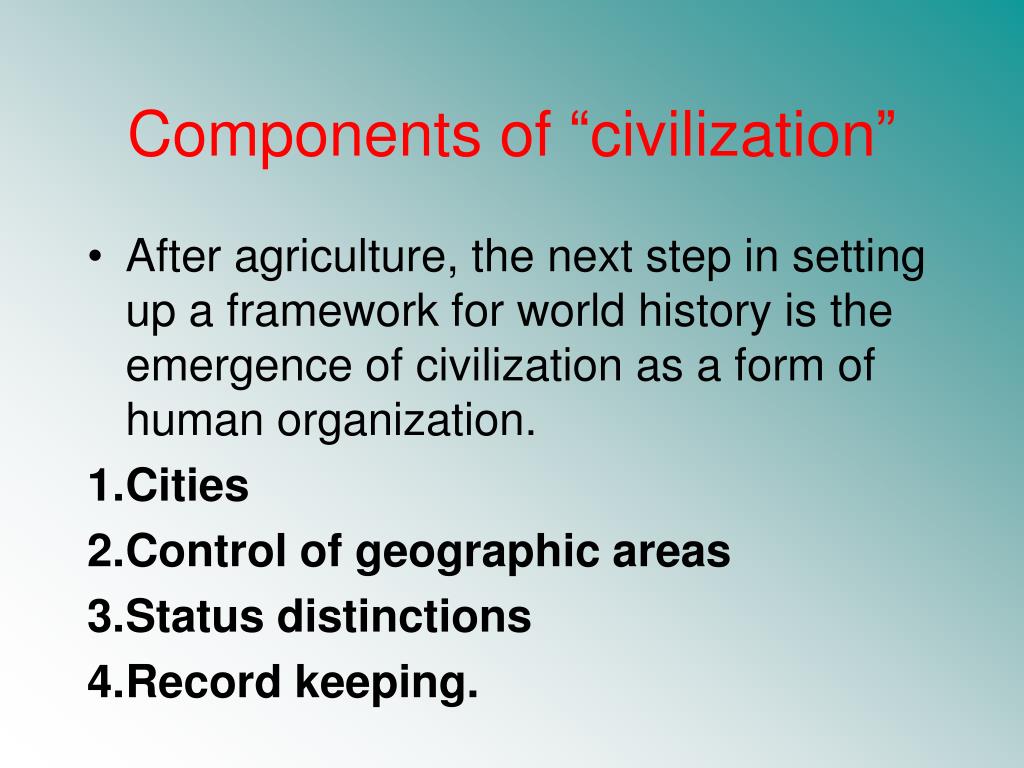 Components of “civilization”

• After agriculture, the next step in setting up a framework for world history is the emergence of civilization as a form of human organization.

1.Cities

2.Control of geographic areas

3.Status distinctions

4.Record keeping.